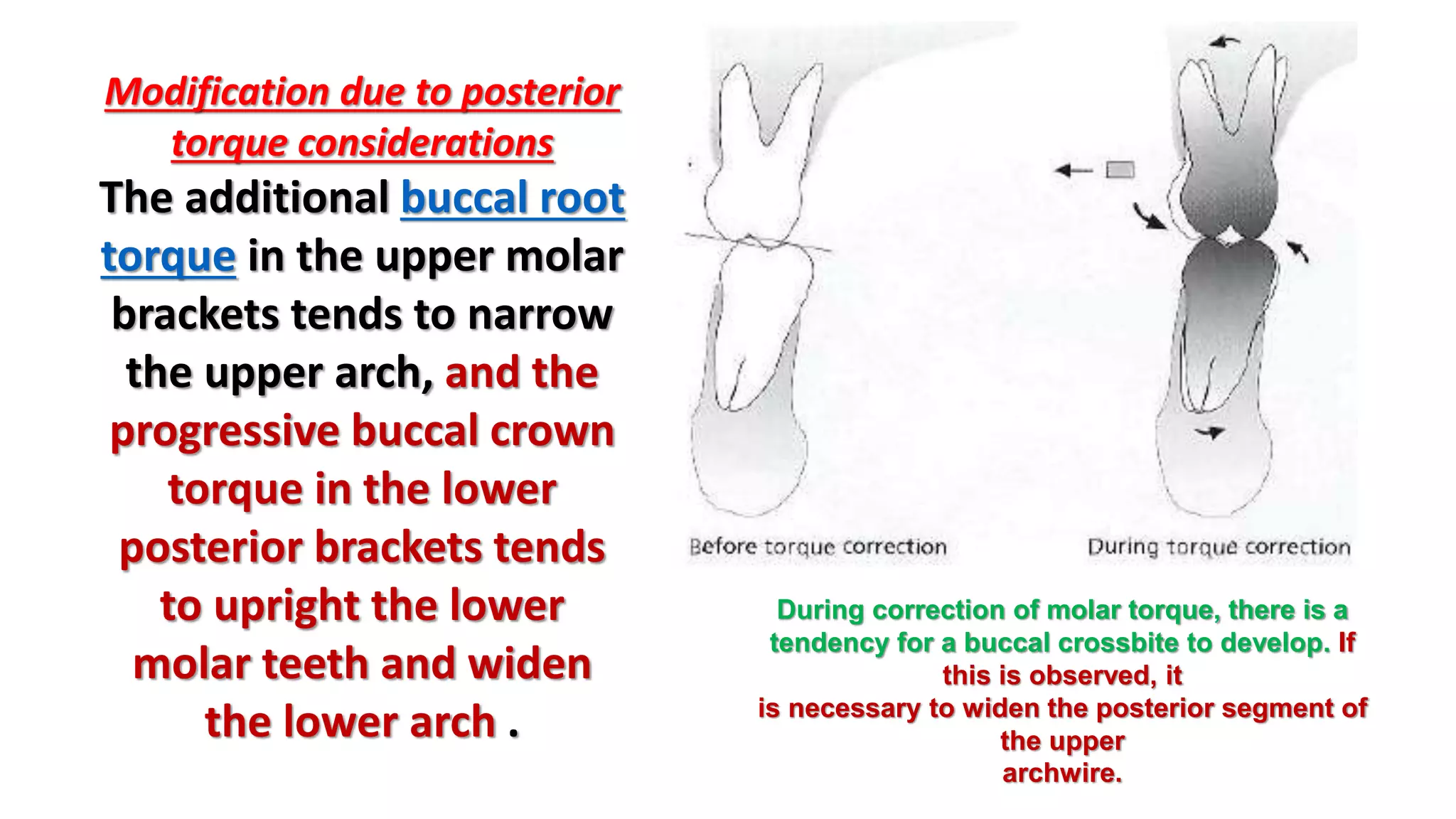 Modification due to posterior torque considerations

The additional buccal root torque in the upper molar brackets tends to narrow the upper arch, and the progressive buccal crown torque in the lower posterior brackets tends to upright the lower molar teeth and widen the lower arch .

Before torque correction

During torque correction

During correction of molar torque, there is a tendency for a buccal crossbite to develop. If this is observed, it
is necessary to widen the posterior segment of the upper
archwire.